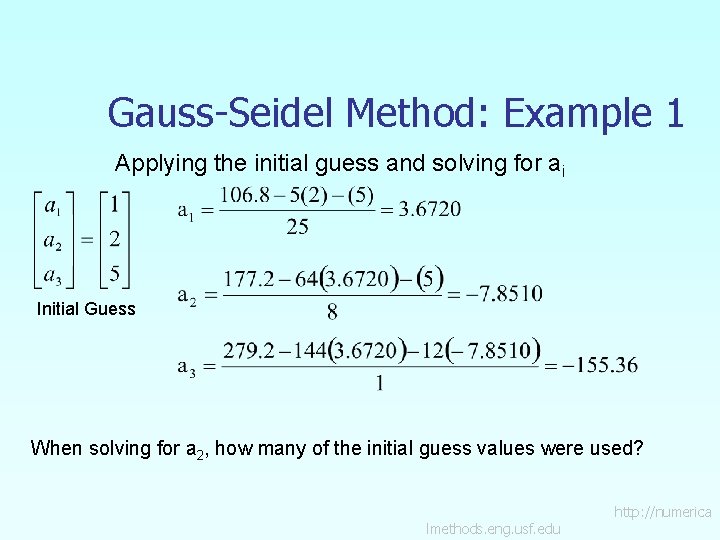 Gauss-Seidel Method: Example 1

Applying the initial guess and solving for $a_i$

$\begin{bmatrix} a_1 \\ a_2 \\ a_3 \end{bmatrix} = \begin{bmatrix} 1 \\ 2 \\ 5 \end{bmatrix}$

Initial Guess

$a_1 = \frac{106.8 - 5(2) - (5)}{25} = 3.6720$

$a_2 = \frac{177.2 - 64(3.6720) - (5)}{8} = -7.8510$

$a_3 = \frac{279.2 - 144(3.6720) - 12(-7.8510)}{1} = -155.36$

When solving for $a_2$, how many of the initial guess values were used?

http://numerica
lmethods.eng.usf.edu